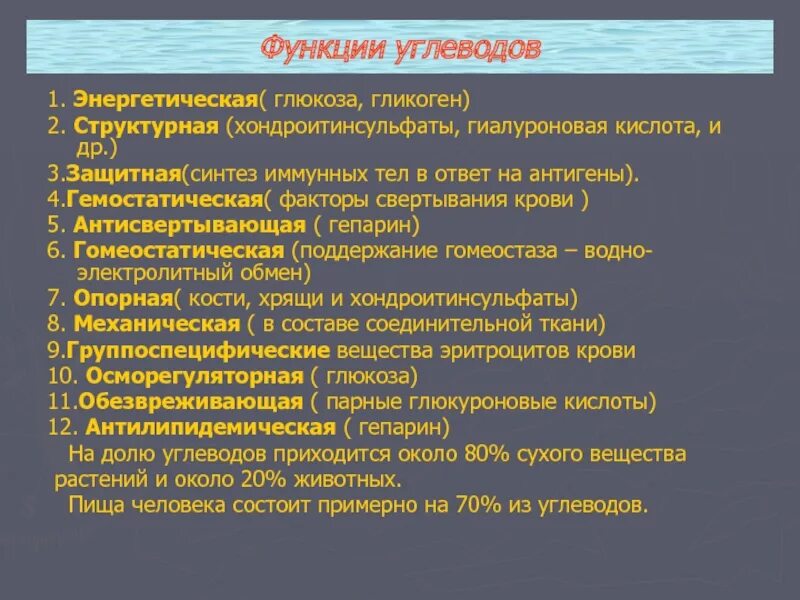 Функции углеводов

1. Энергетическая( глюкоза, гликоген)
2. Структурная (хондроитинсульфаты, гиалуроновая кислота, и др.)
3.Защитная(синтез иммунных тел в ответ на антигены).
4.Гемостатическая( факторы свертывания крови )
5. Антисвертывающая ( гепарин)
6. Гомеостатическая (поддержание гомеостаза – водно-электролитный обмен)
7. Опорная( кости, хрящи и хондроитинсульфаты)
8. Механическая ( в составе соединительной ткани)
9.Группоспецифические вещества эритроцитов крови
10. Осморегуляторная ( глюкоза)
11.Обезвреживающая ( парные глюкуроновые кислоты)
12. Антилипидемическая ( гепарин)

На долю углеводов приходится около 80% сухого вещества растений и около 20% животных.

Пища человека состоит примерно на 70% из углеводов.